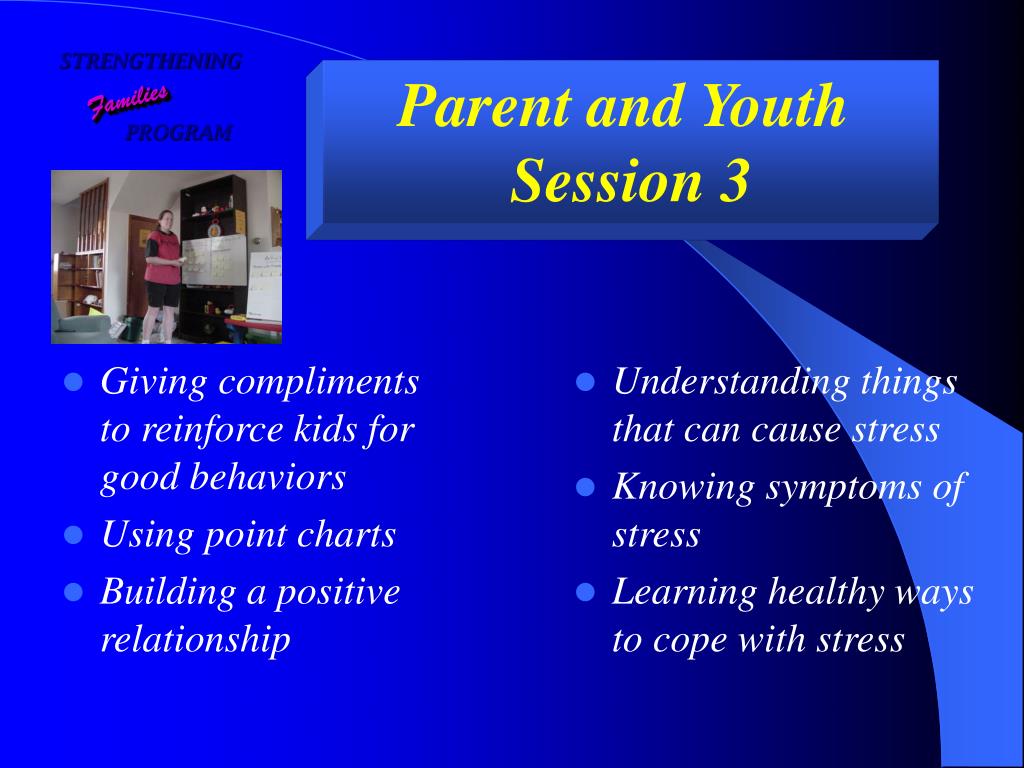 STRENGTHENING
Families
PROGRAM

Parent and Youth Session 3

- Giving compliments to reinforce kids for good behaviors
- Using point charts
- Building a positive relationship

- Understanding things that can cause stress
- Knowing symptoms of stress
- Learning healthy ways to cope with stress